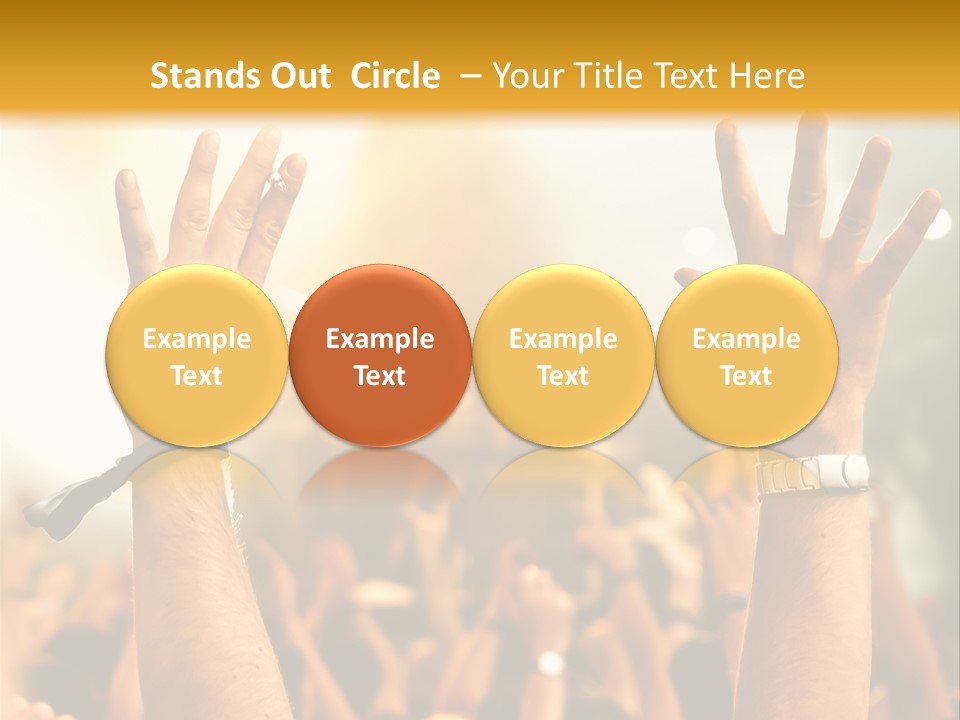 Stands Out Circle – Your Title Text Here

Example Text

Example Text

Example Text

Example Text